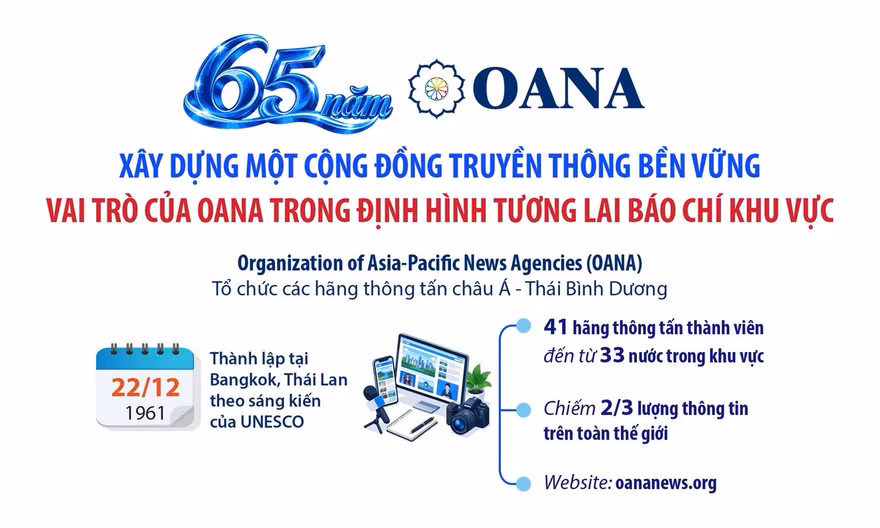 65 năm OANA

XÂY DỰNG MỘT CỘNG ĐỒNG TRUYỀN THÔNG BỀN VỮNG
VAI TRÒ CỦA OANA TRONG ĐỊNH HÌNH TƯƠNG LAI BÁO CHÍ KHU VỰC

Organization of Asia-Pacific News Agencies (OANA)
Tổ chức các hãng thông tấn châu Á - Thái Bình Dương

22/12
1961

Thành lập tại Bangkok, Thái Lan theo sáng kiến của UNESCO

41 hãng thông tấn thành viên đến từ 33 nước trong khu vực

Chiếm 2/3 lượng thông tin trên toàn thế giới

Website: oananews.org